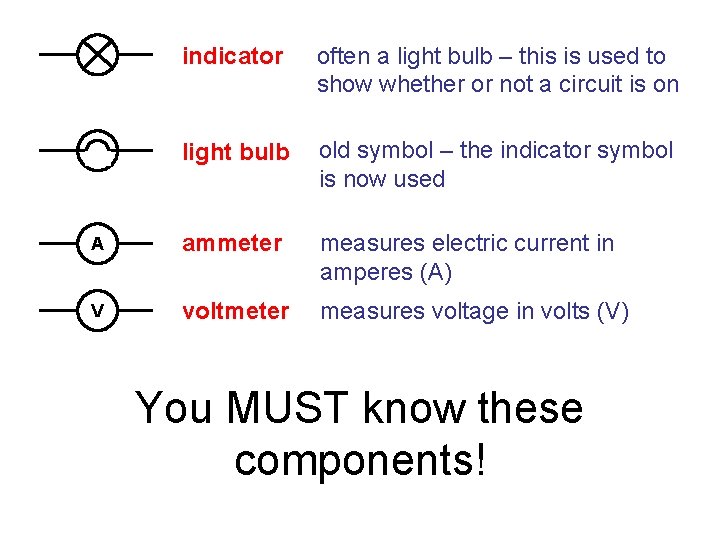 indicator often a light bulb – this is used to show whether or not a circuit is on

light bulb old symbol – the indicator symbol is now used

A ammeter measures electric current in amperes (A)

V voltmeter measures voltage in volts (V)

You MUST know these components!